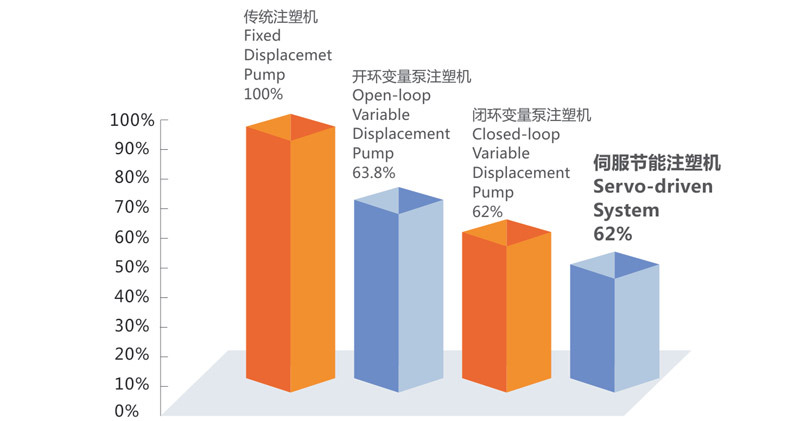 100%
90%
80%
70%
60%
50%
40%
30%
20%
10%
0%

传统注塑机
Fixed
Displacemet
Pump
100%

开环变量泵注塑机
Open-loop
Variable
Displacement
Pump
63.8%

闭环变量泵注塑机
Closed-loop
Variable
Displacement
Pump
62%

伺服节能注塑机
Servo-driven
System
62%